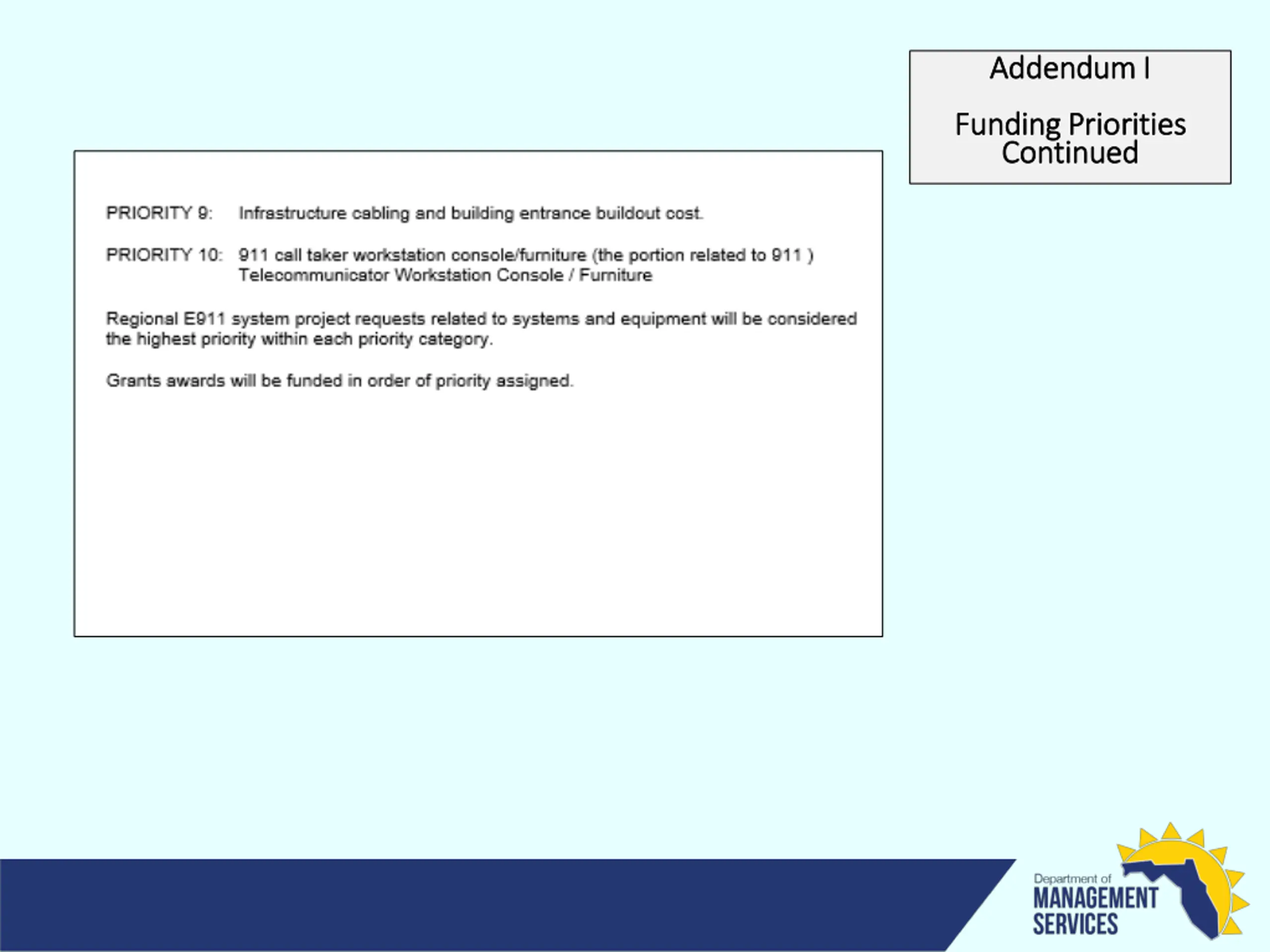 Addendum I

Funding Priorities Continued

PRIORITY 9: Infrastructure cabling and building entrance buildout cost.

PRIORITY 10: 911 call taker workstation console/furniture (the portion related to 911 ) Telecommunicator Workstation Console / Furniture

Regional E911 system project requests related to systems and equipment will be considered the highest priority within each priority category.

Grants awards will be funded in order of priority assigned.

Department of
MANAGEMENT
SERVICES